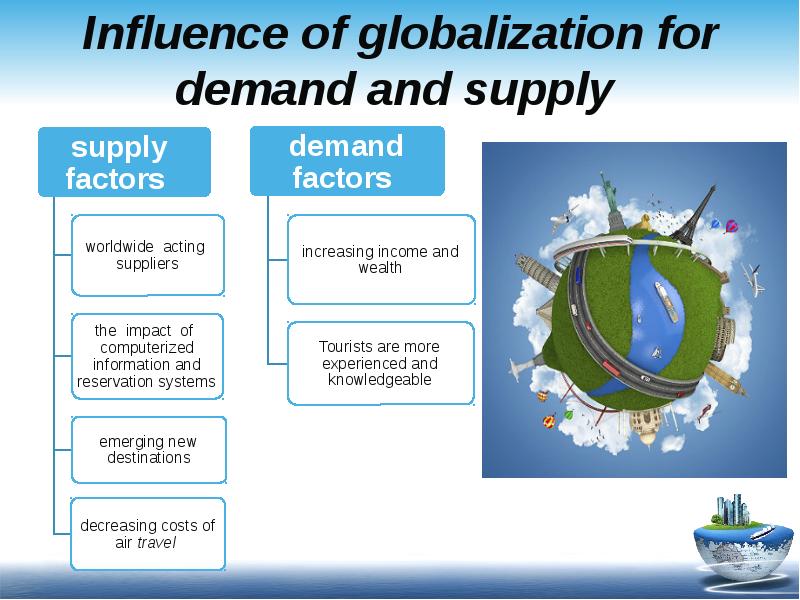 Influence of globalization for demand and supply

supply factors

worldwide acting suppliers

the impact of computerized information and reservation systems

emerging new destinations

decreasing costs of air travel

demand factors

increasing income and wealth

Tourists are more experienced and knowledgeable